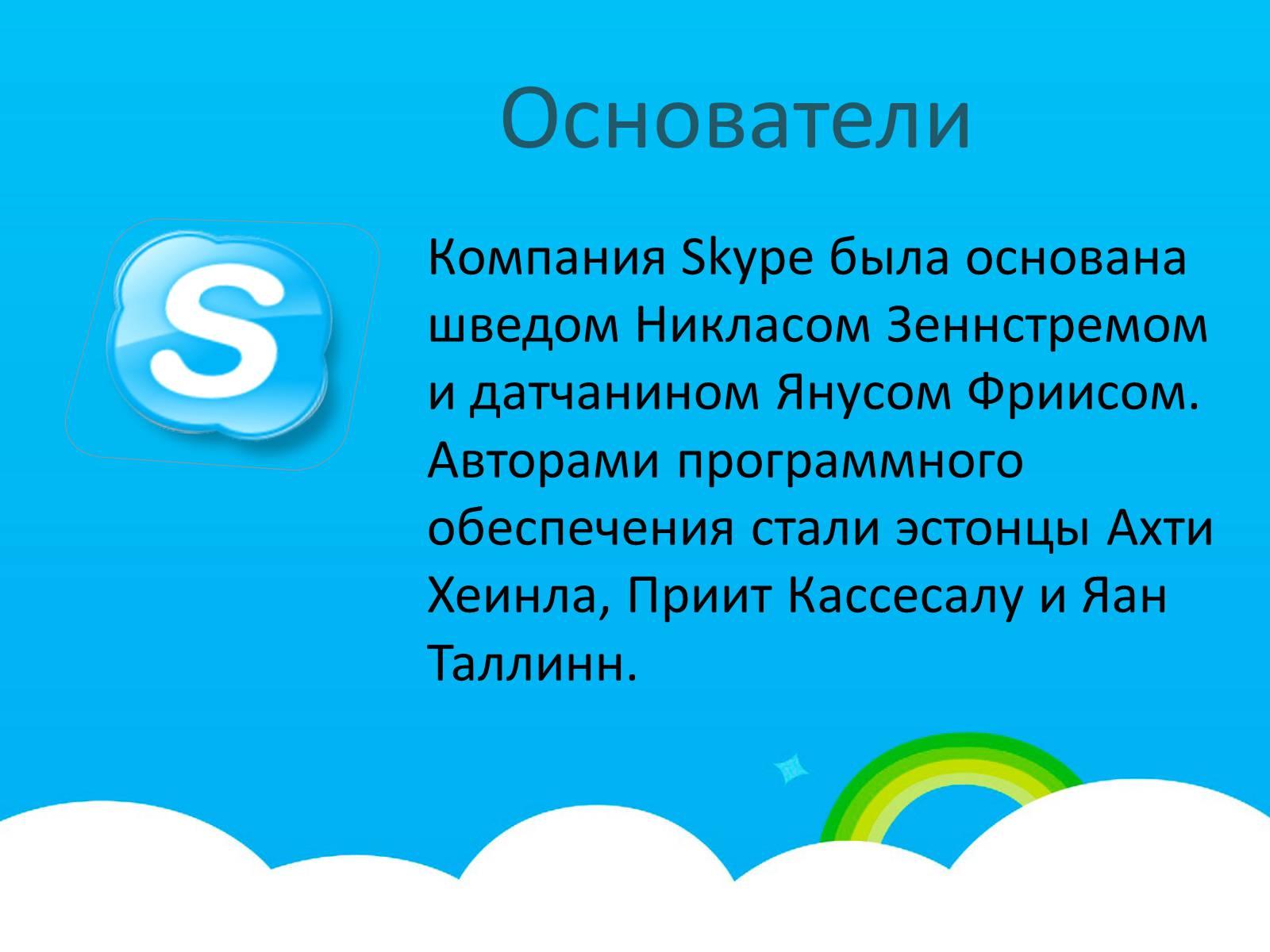 Основатели

S

Компания Skype была основана шведом Никласом Зеннстремом и датчанином Янусом Фриисом. Авторами программного обеспечения стали эстонцы Ахти Хеинла, Приит Кассесалу и Яан Таллинн.